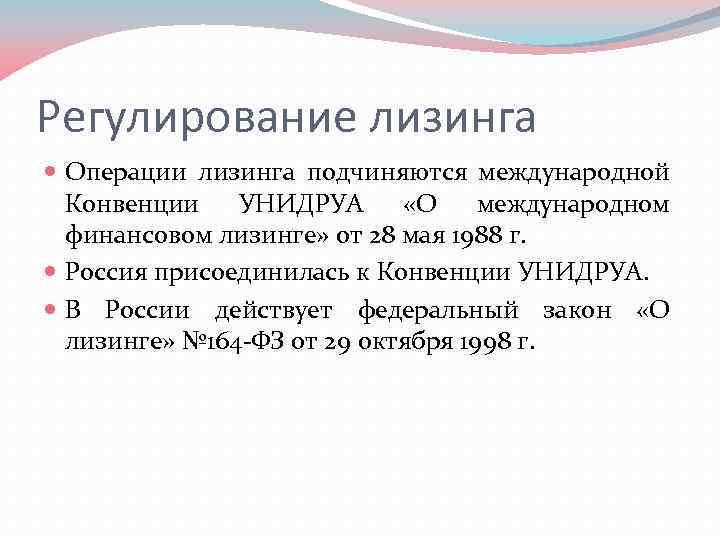 Регулирование лизинга

Операции лизинга подчиняются международной Конвенции УНИДРУА «О международном финансовом лизинге» от 28 мая 1988 г.

Россия присоединилась к Конвенции УНИДРУА.

В России действует федеральный закон «О лизинге» №164-ФЗ от 29 октября 1998 г.